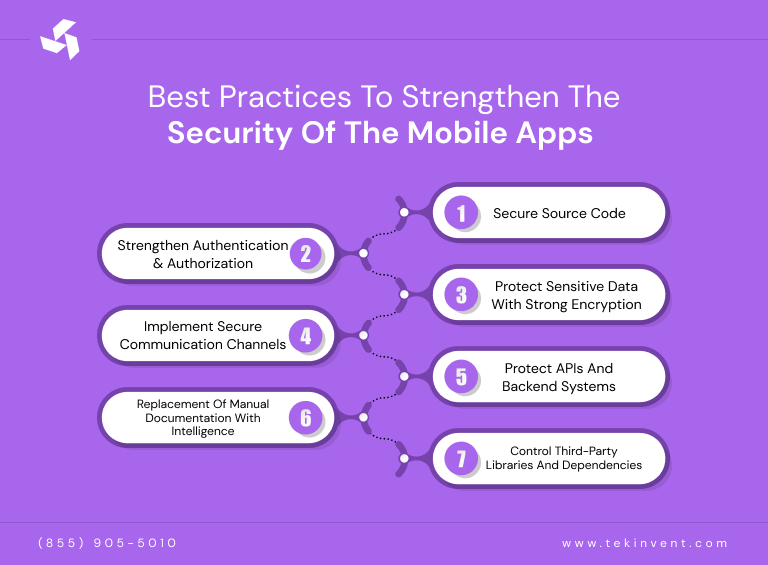 Best Practices To Strengthen The
Security Of The Mobile Apps

1 Secure Source Code

Strengthen Authentication & Authorization 2

3 Protect Sensitive Data With Strong Encryption

Implement Secure Communication Channels 4

5 Protect APIs And Backend Systems

Replacement Of Manual Documentation With Intelligence 6

7 Control Third-Party Libraries And Dependencies

(855) 905-5010

www.tekinvent.com